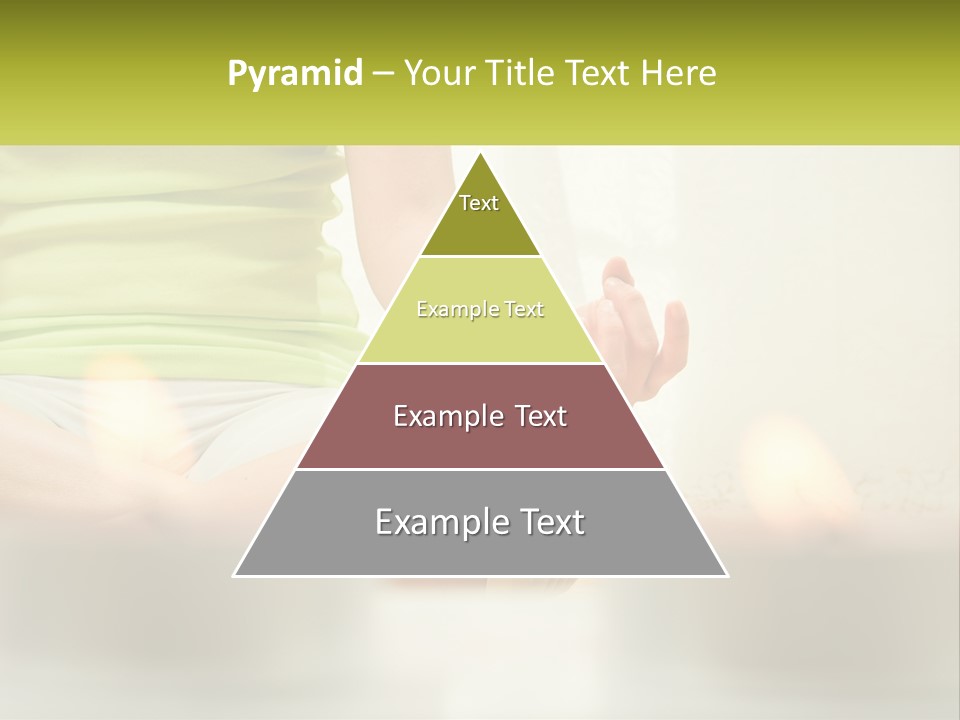 Pyramid – Your Title Text Here

Text

Example Text

Example Text

Example Text